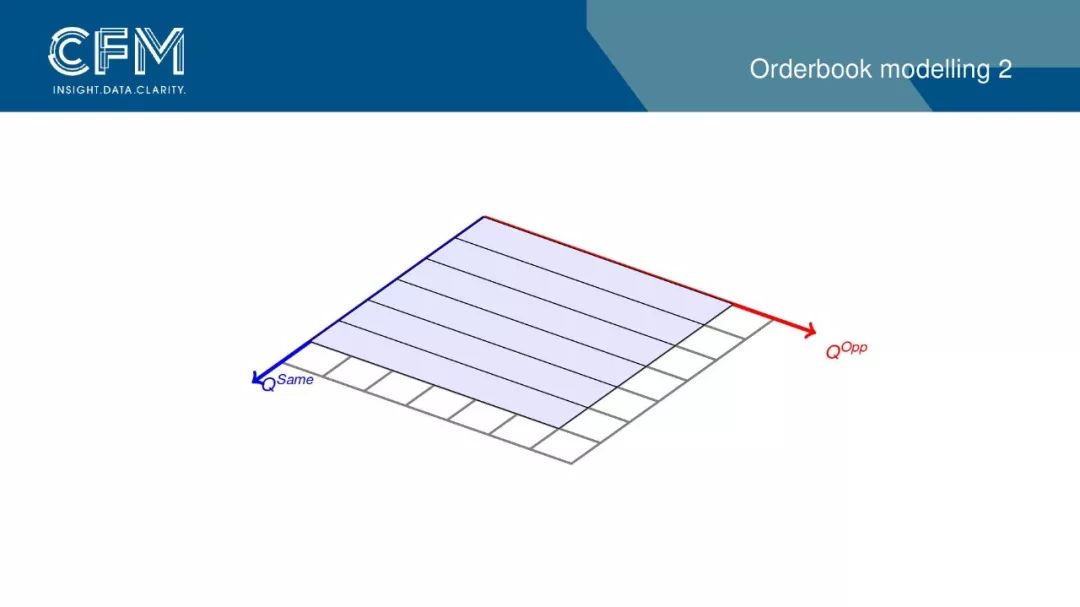 CFM
INSIGHT.DATA.CLARITY.

Orderbook modelling 2

$Q^{Opp}$

$Q^{Same}$